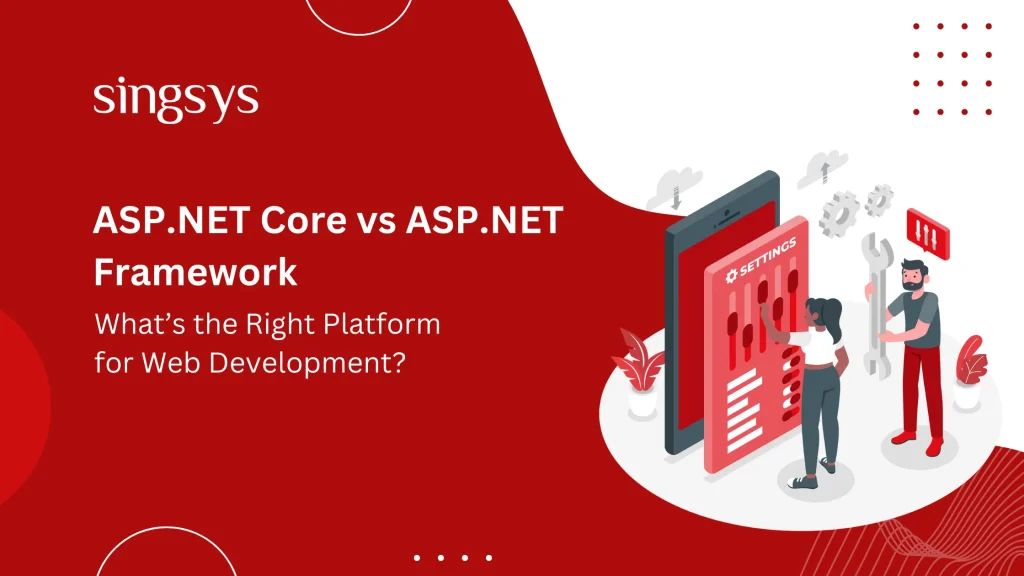 singsys

ASP.NET Core vs ASP.NET Framework

What's the Right Platform for Web Development?

SETTINGS